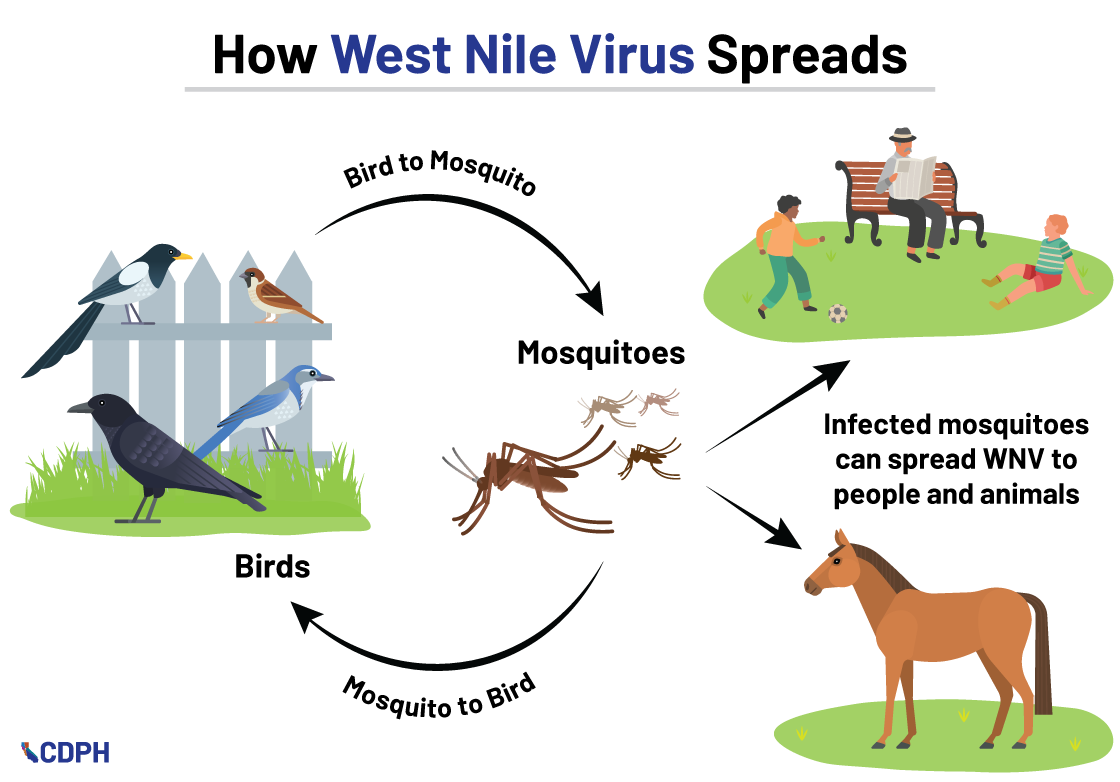 How West Nile Virus Spreads

Bird to Mosquito

Mosquitoes

Infected mosquitoes can spread WNV to people and animals

Birds

Mosquito to Bird

CDPH